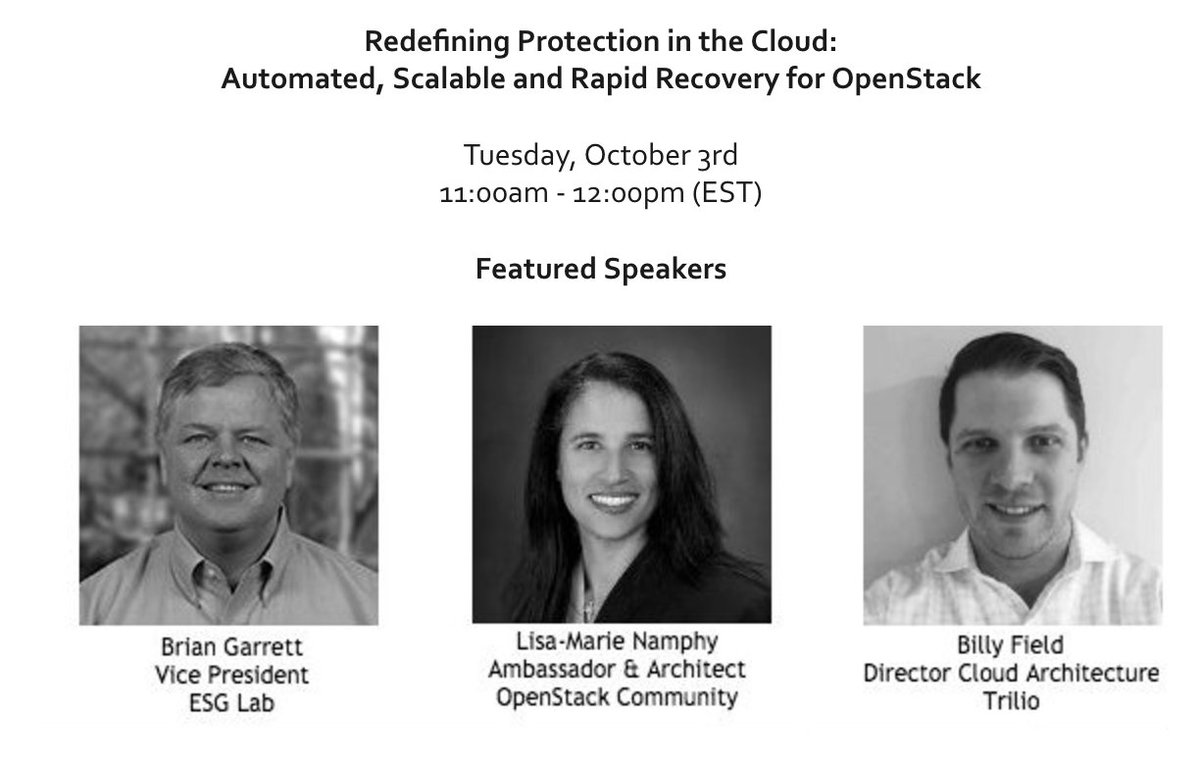 Redefining Protection in the Cloud:
Automated, Scalable and Rapid Recovery for OpenStack

Tuesday, October 3rd
11:00am - 12:00pm (EST)

Featured Speakers

Brian Garrett
Vice President
ESG Lab

Lisa-Marie Namphy
Ambassador & Architect
OpenStack Community

Billy Field
Director Cloud Architecture
Trilio